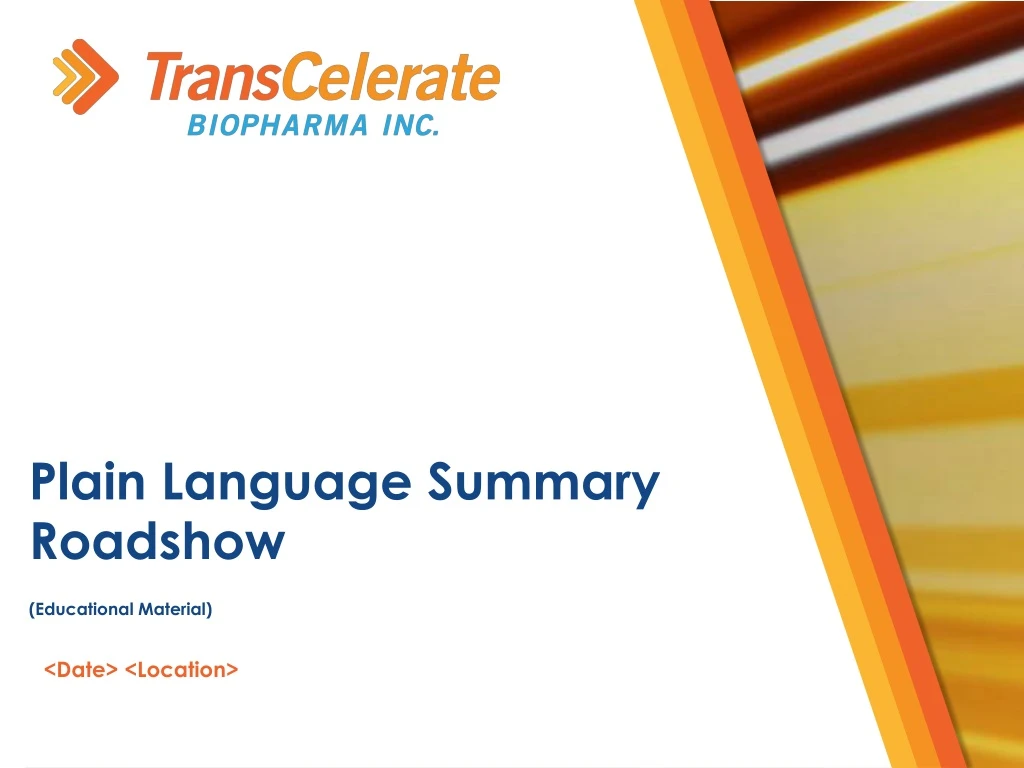 TransCelerate
BIOPHARMA INC.

Plain Language Summary Roadshow

(Educational Material)

<Date> <Location>